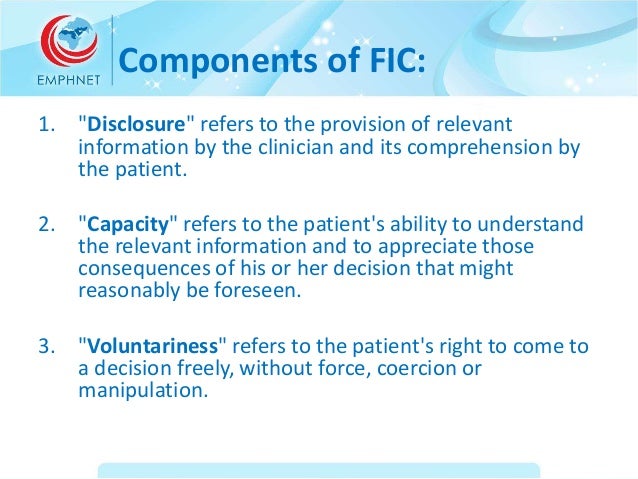 EMPHNET

Components of FIC:

1. "Disclosure" refers to the provision of relevant information by the clinician and its comprehension by the patient.

2. "Capacity" refers to the patient's ability to understand the relevant information and to appreciate those consequences of his or her decision that might reasonably be foreseen.

3. "Voluntariness" refers to the patient's right to come to a decision freely, without force, coercion or manipulation.